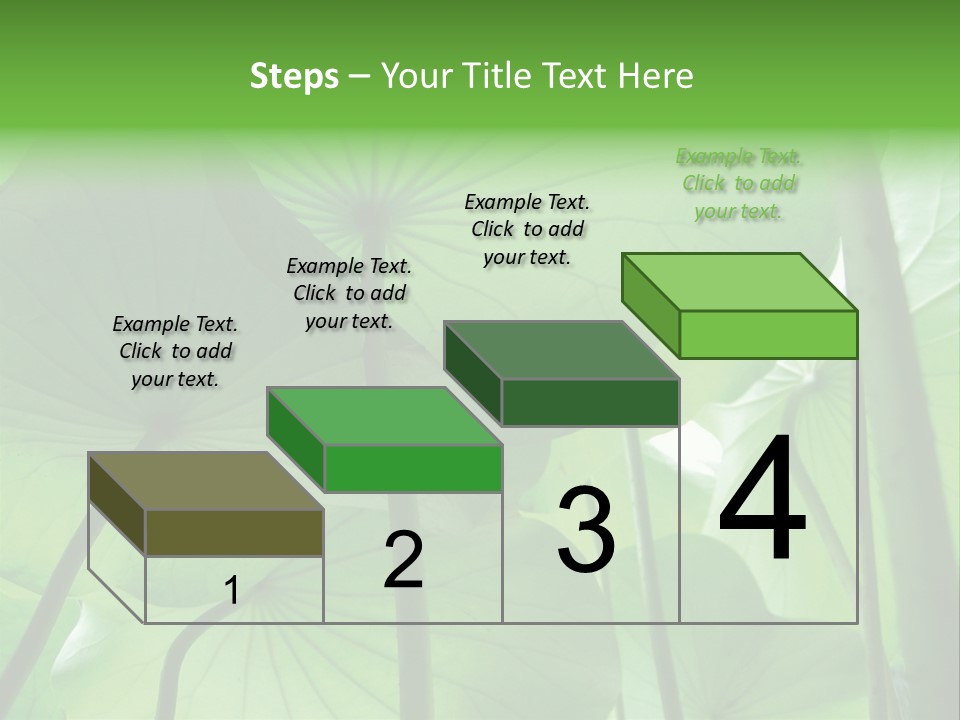 Steps – Your Title Text Here

Example Text. Click to add your text.

Example Text. Click to add your text.

Example Text. Click to add your text.

Example Text. Click to add your text.

1

2

3

4